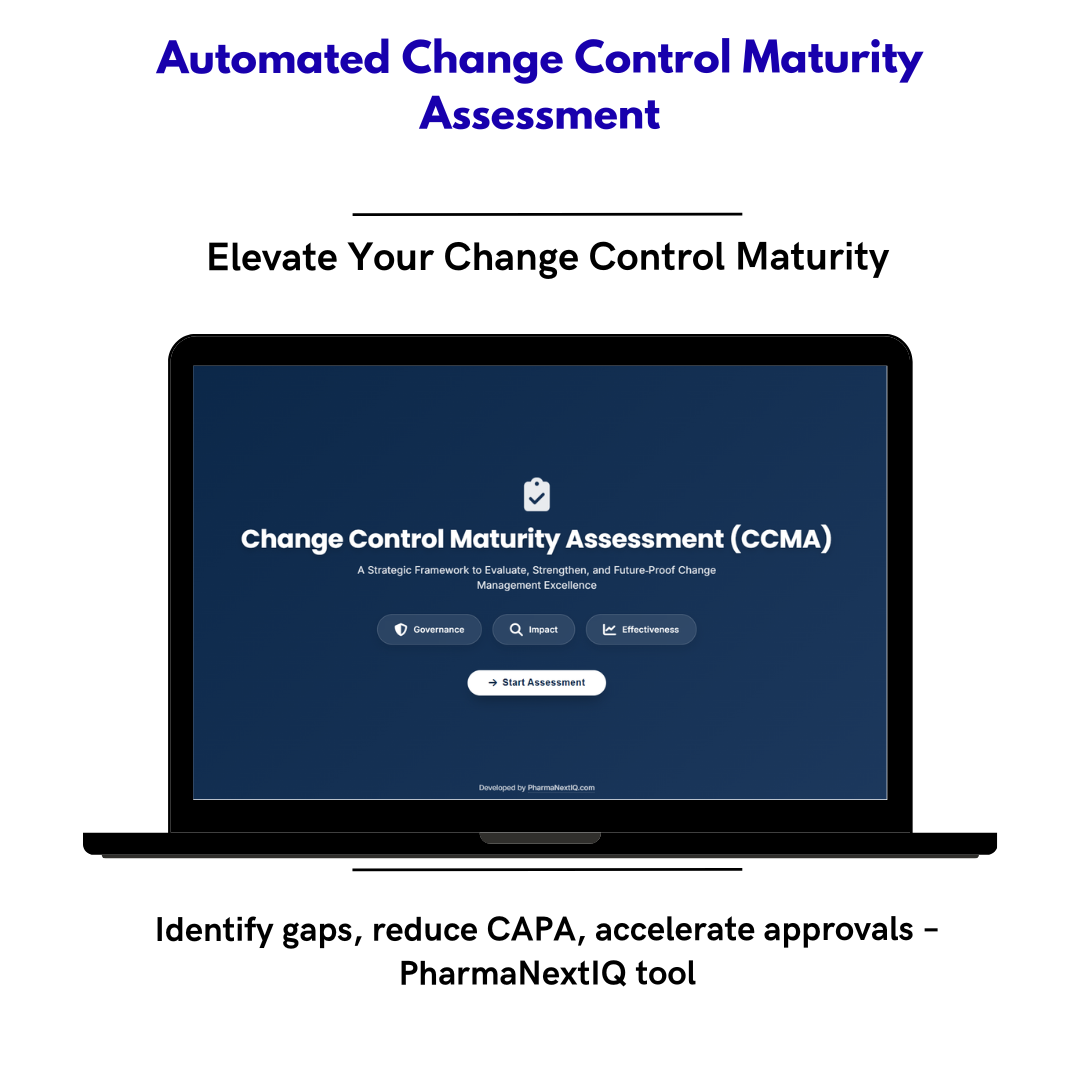 Automated Change Control Maturity Assessment

Elevate Your Change Control Maturity

Change Control Maturity Assessment (CCMA)

A Strategic Framework to Evaluate, Strengthen, and Future-Proof Change Management Excellence

Governance

Impact

Effectiveness

→ Start Assessment

Developed by PharmaNextIQ.com

Identify gaps, reduce CAPA, accelerate approvals – PharmaNextIQ tool